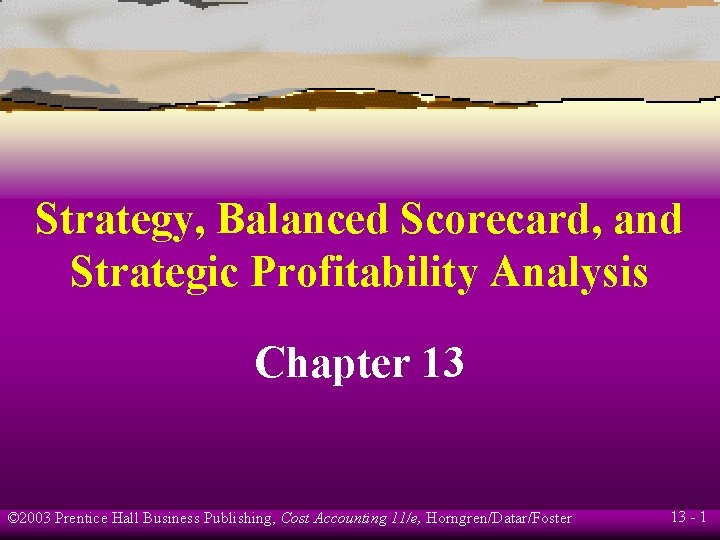 Strategy, Balanced Scorecard, and Strategic Profitability Analysis

Chapter 13

©2003 Prentice Hall Business Publishing, Cost Accounting 11/e, Horngren/Datar/Foster

13 - 1